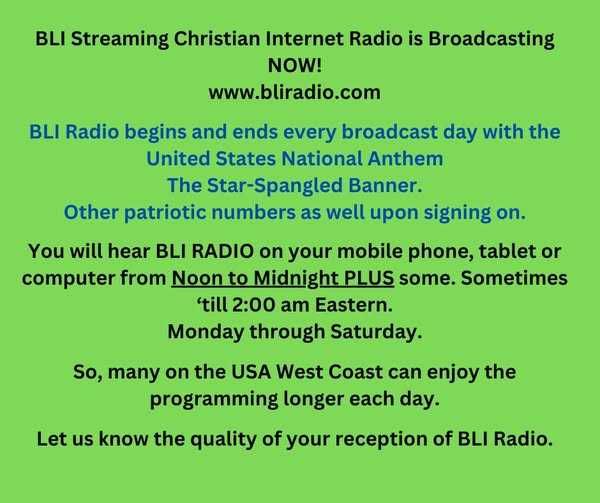 BLI Streaming Christian Internet Radio is Broadcasting NOW!
www.bliradio.com

BLI Radio begins and ends every broadcast day with the United States National Anthem
The Star-Spangled Banner.
Other patriotic numbers as well upon signing on.

You will hear BLI RADIO on your mobile phone, tablet or computer from Noon to Midnight PLUS some. Sometimes ‘till 2:00 am Eastern.
Monday through Saturday.

So, many on the USA West Coast can enjoy the programming longer each day.

Let us know the quality of your reception of BLI Radio.